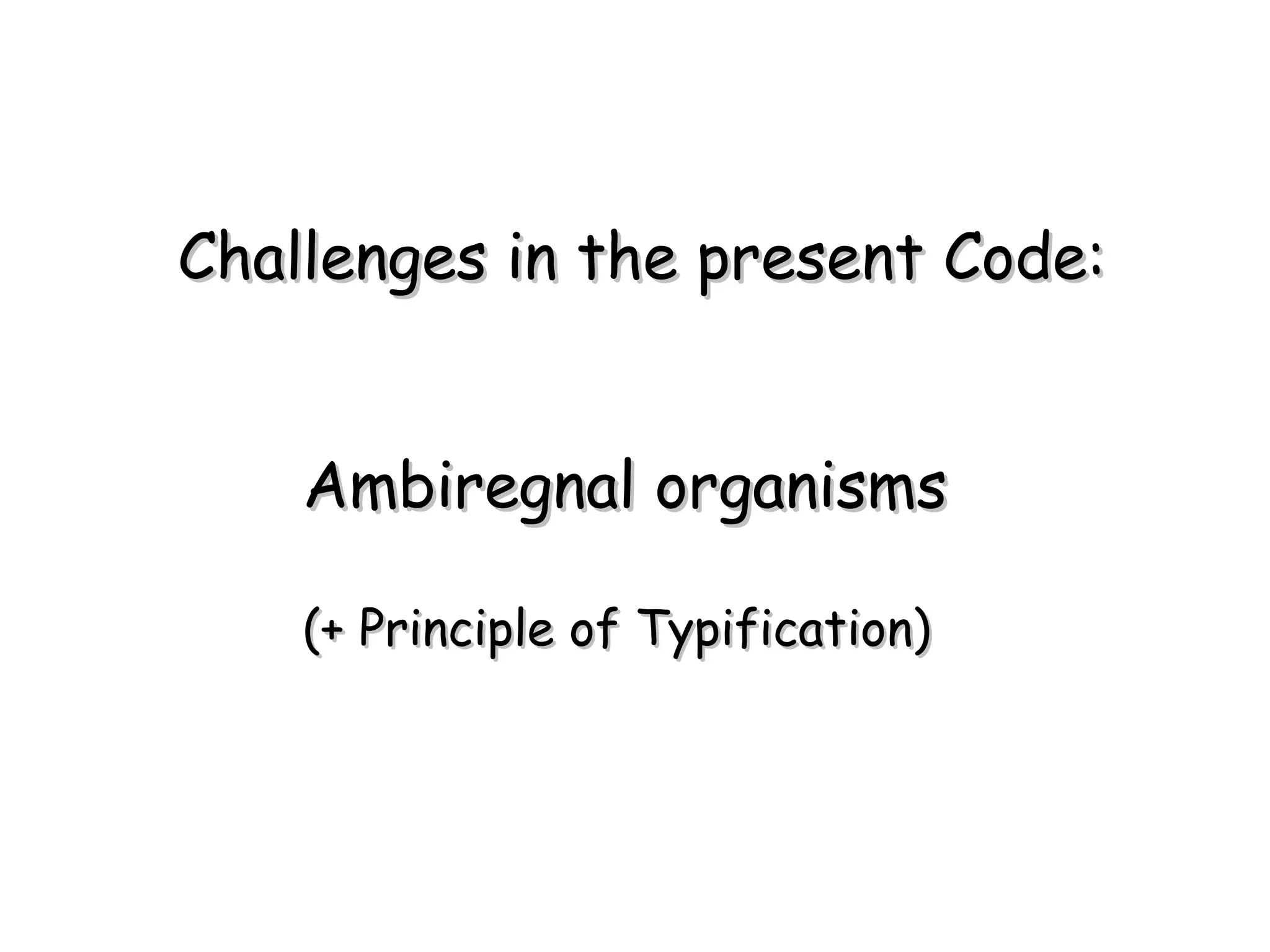 Challenges in the present Code:

Ambiregnal organisms

(+ Principle of Typification)